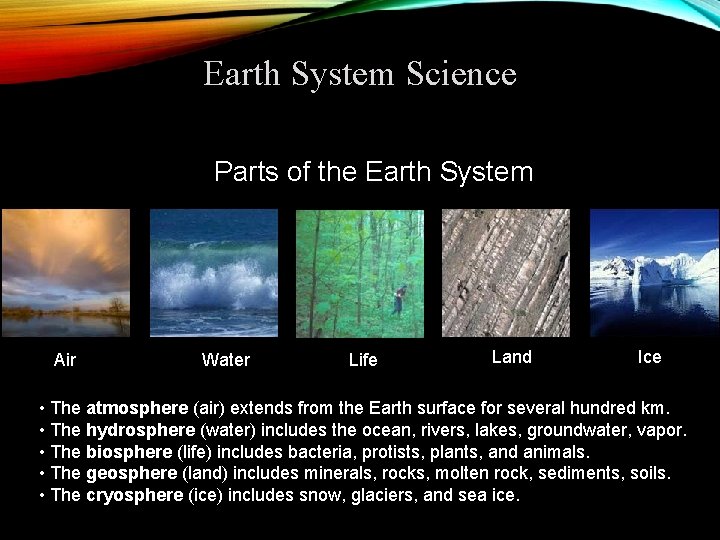 Earth System Science

Parts of the Earth System

Air

Water

Life

Land

Ice

• The atmosphere (air) extends from the Earth surface for several hundred km.
• The hydrosphere (water) includes the ocean, rivers, lakes, groundwater, vapor.
• The biosphere (life) includes bacteria, protists, plants, and animals.
• The geosphere (land) includes minerals, rocks, molten rock, sediments, soils.
• The cryosphere (ice) includes snow, glaciers, and sea ice.